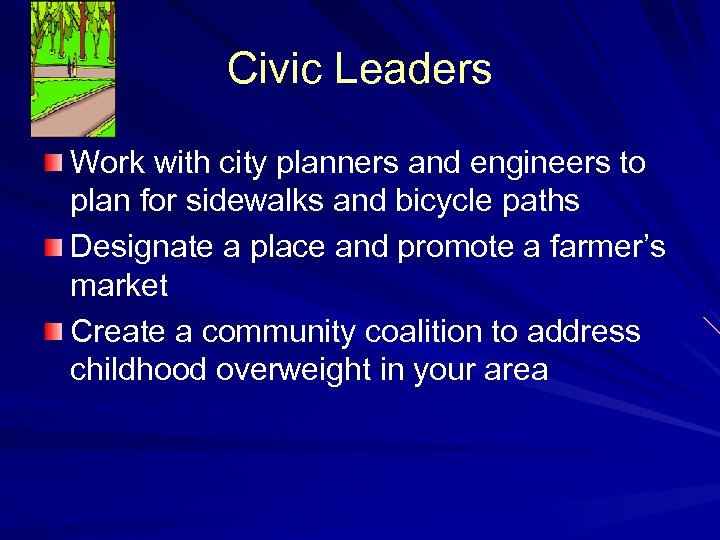 Civic Leaders

Work with city planners and engineers to plan for sidewalks and bicycle paths

Designate a place and promote a farmer’s market

Create a community coalition to address childhood overweight in your area